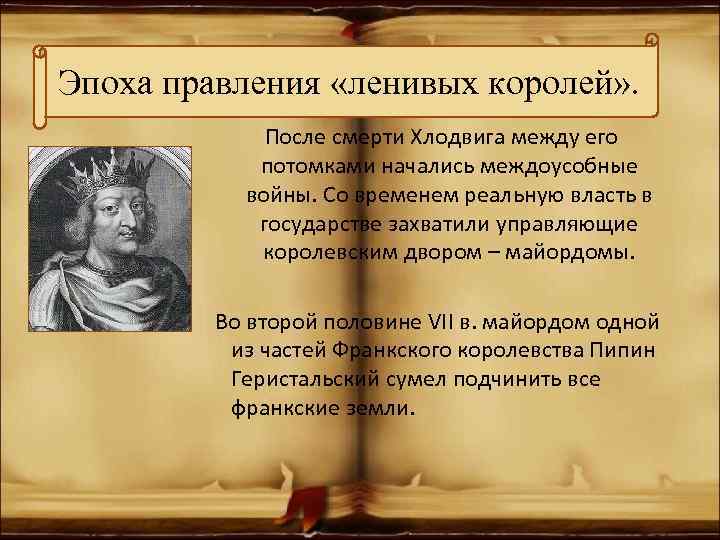 Эпоха правления «ленивых королей».

После смерти Хлодвига между его потомками начались междоусобные войны. Со временем реальную власть в государстве захватили управляющие королевским двором – майордомы.

Во второй половине VII в. майордом одной из частей Франкского королевства Пипин Геристальский сумел подчинить все франкские земли.